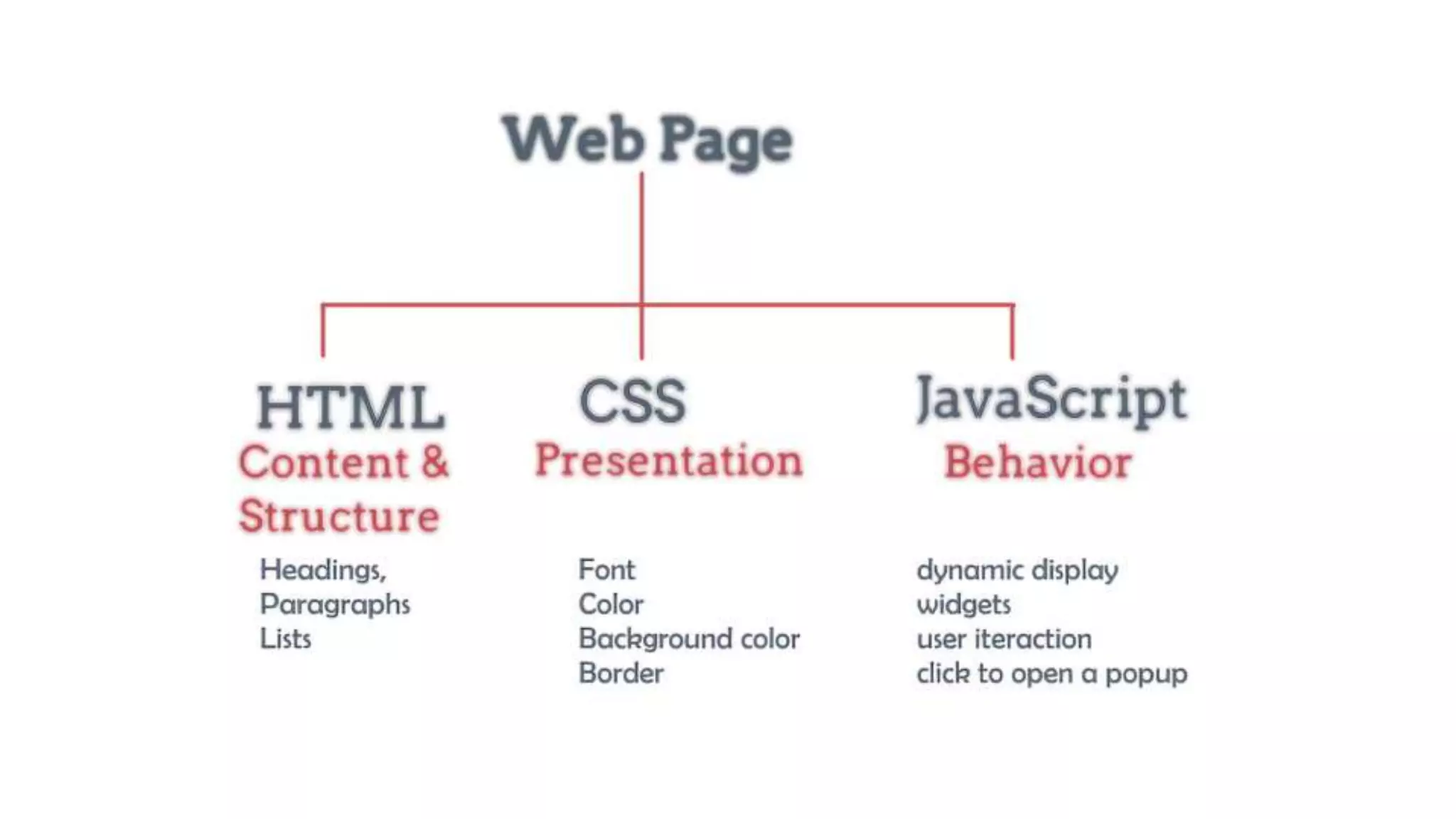 Web Page

HTML
Content & Structure

Headings,
Paragraphs
Lists

CSS
Presentation

Font
Color
Background color
Border

JavaScript
Behavior

dynamic display
widgets
user iteraction
click to open a popup